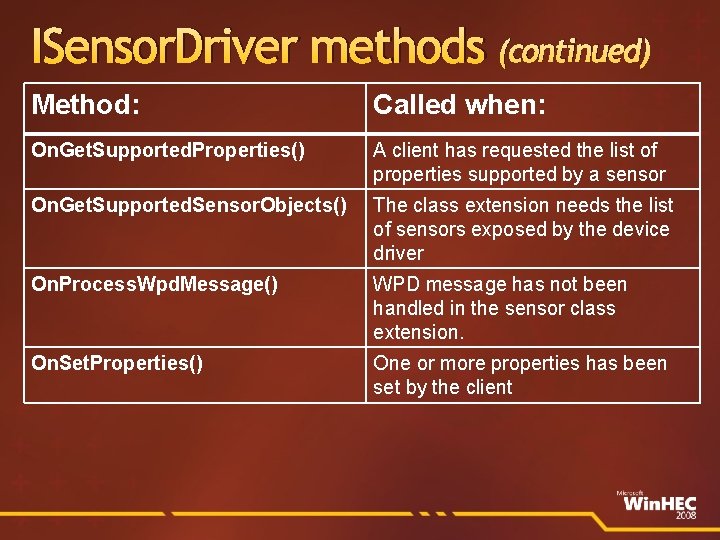 ISensorDriver methods (continued)

| Method: | Called when: |
|---|---|
| OnGetSupportedProperties() | A client has requested the list of properties supported by a sensor |
| OnGetSupportedSensorObjects() | The class extension needs the list of sensors exposed by the device driver |
| OnProcessWpdMessage() | WPD message has not been handled in the sensor class extension. |
| OnSetProperties() | One or more properties has been set by the client |

Microsoft WinHEC 2008